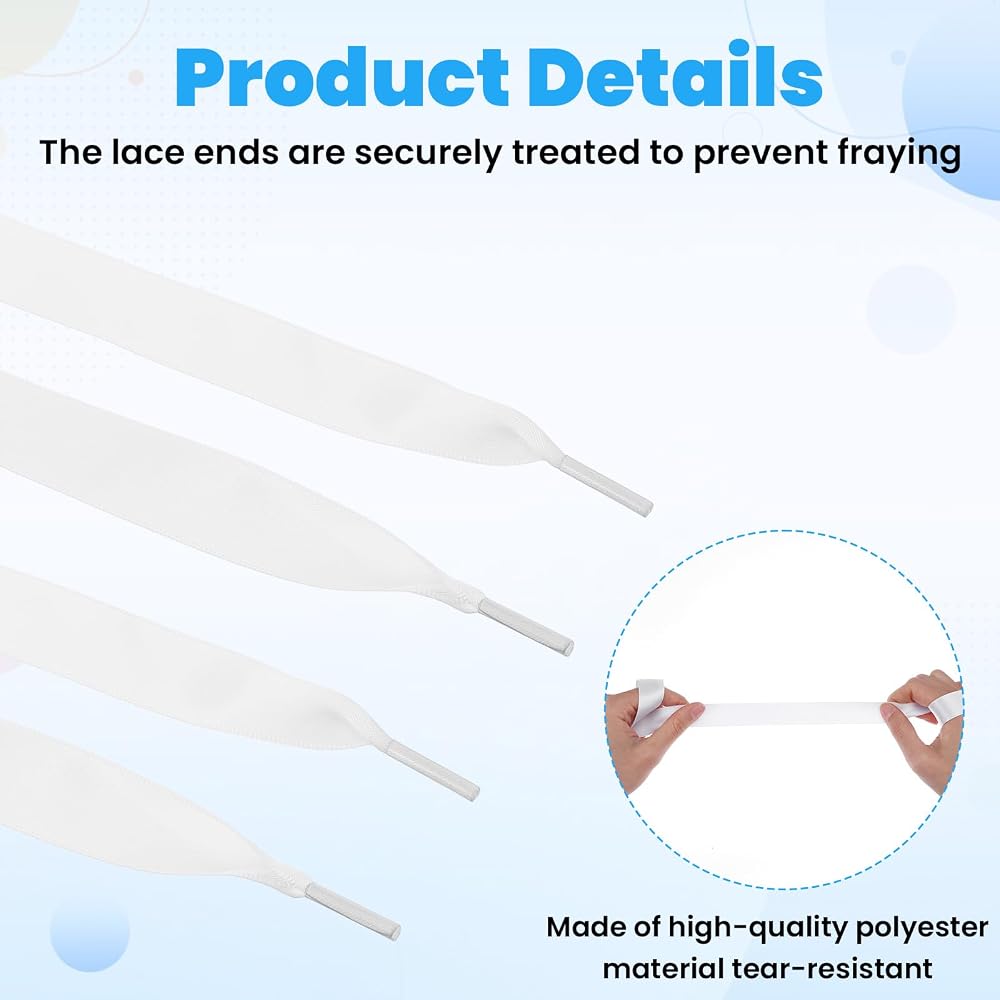 Product Details

The lace ends are securely treated to prevent fraying

Made of high-quality polyester material tear-resistant